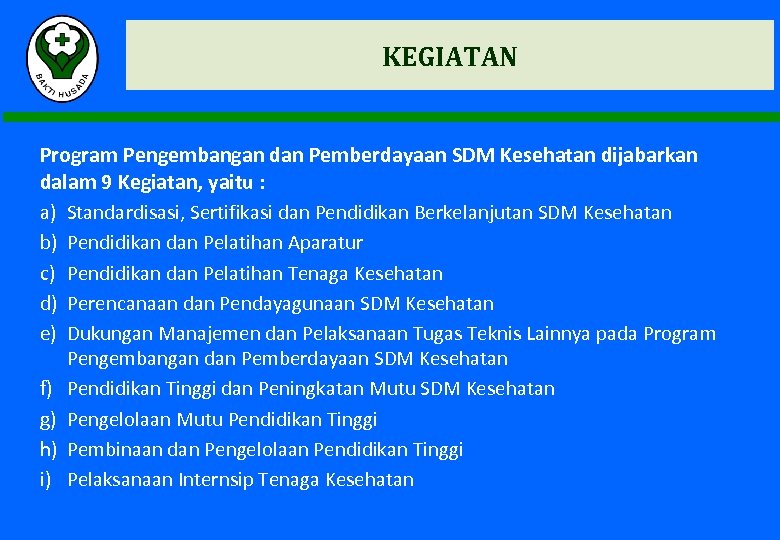 BAKTI HUSADA

KEGIATAN

Program Pengembangan dan Pemberdayaan SDM Kesehatan dijabarkan dalam 9 Kegiatan, yaitu :

a) Standardisasi, Sertifikasi dan Pendidikan Berkelanjutan SDM Kesehatan
b) Pendidikan dan Pelatihan Aparatur
c) Pendidikan dan Pelatihan Tenaga Kesehatan
d) Perencanaan dan Pendayagunaan SDM Kesehatan
e) Dukungan Manajemen dan Pelaksanaan Tugas Teknis Lainnya pada Program Pengembangan dan Pemberdayaan SDM Kesehatan
f) Pendidikan Tinggi dan Peningkatan Mutu SDM Kesehatan
g) Pengelolaan Mutu Pendidikan Tinggi
h) Pembinaan dan Pengelolaan Pendidikan Tinggi
i) Pelaksanaan Internsip Tenaga Kesehatan